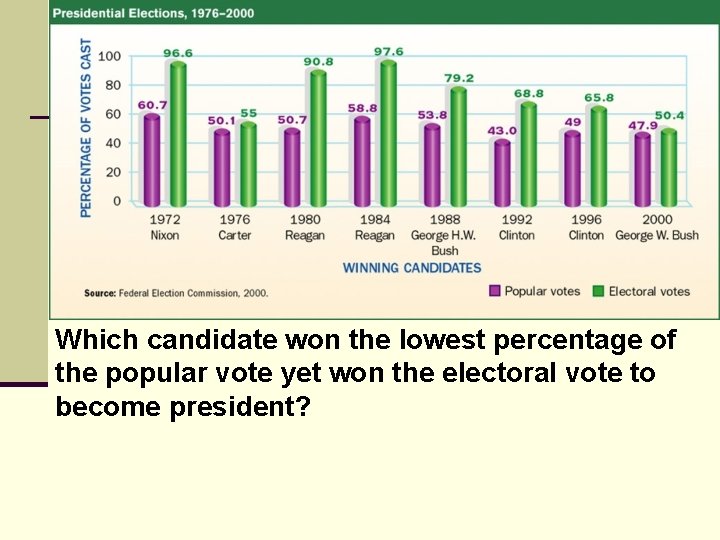 Presidential Elections, 1976–2000

PERCENTAGE OF VOTES CAST

100
80
60
40
20
0

60.7 96.6
50.1 55
50.7 90.8
58.8 97.6
53.8 79.2
43.0 68.8
49 65.8
47.9 50.4

1972 Nixon
1976 Carter
1980 Reagan
1984 Reagan
1988 George H.W. Bush
1992 Clinton
1996 Clinton
2000 George W. Bush

WINNING CANDIDATES

Source: Federal Election Commission, 2000.

Popular votes
Electoral votes

Which candidate won the lowest percentage of the popular vote yet won the electoral vote to become president?